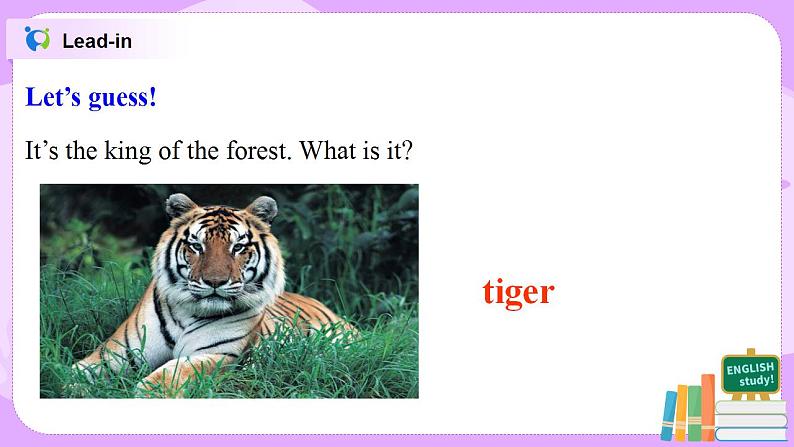 Lead-in

Let’s guess!

It’s the king of the forest. What is it?

tiger

ENGLISH study!